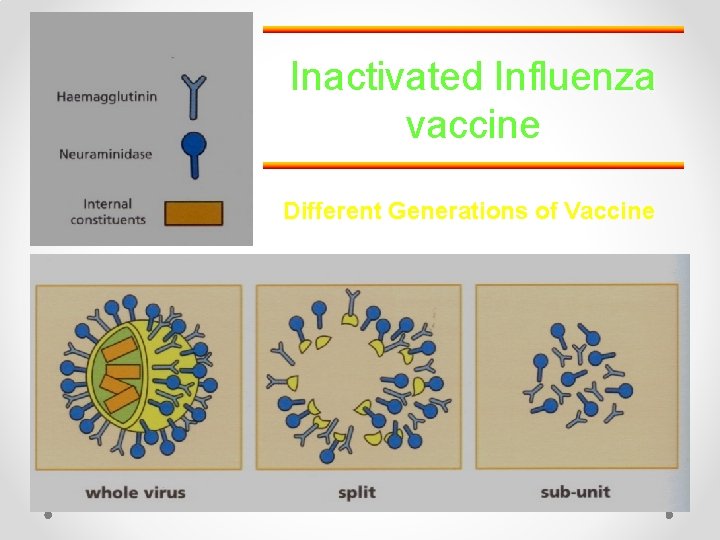 Haemagglutinin

Neuraminidase

Internal constituents

Inactivated Influenza vaccine

Different Generations of Vaccine

whole virus

split

sub-unit